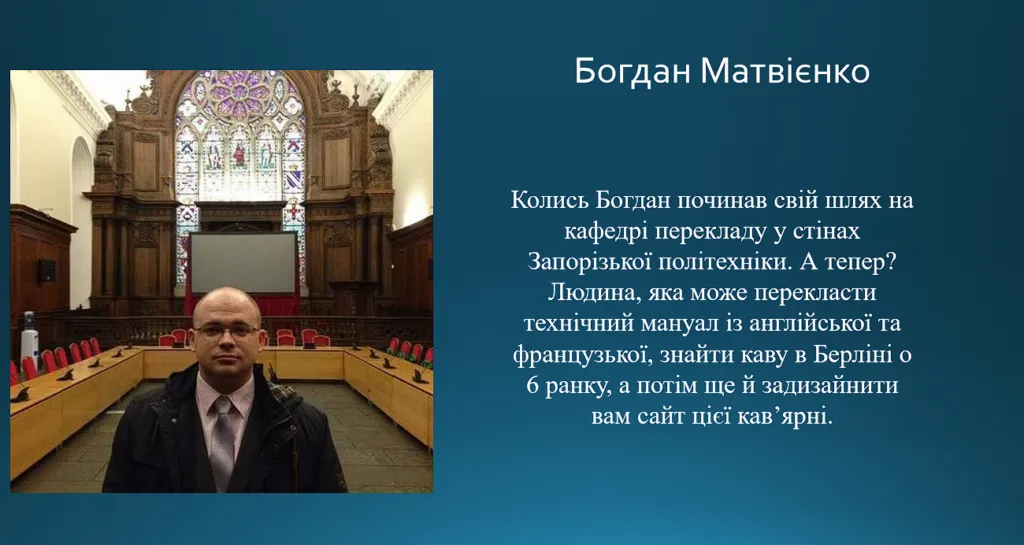 Богдан Матвієнко

Колись Богдан починав свій шлях на кафедрі перекладу у стінах Запорізької політехніки. А тепер? Людина, яка може перекласти технічний мануал із англійської та французької, знайти каву в Берліні о 6 ранку, а потім ще й задизайнити вам сайт цієї кав’ярні.